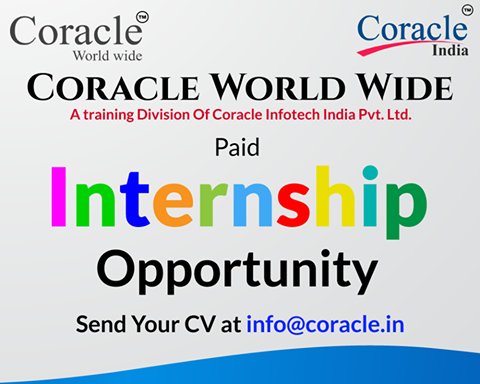 Coracle™
World wide

Coracle™
India

CORACLE WORLD WIDE
A training Division Of Coracle Infotech India Pvt. Ltd.

Paid
Internship
Opportunity

Send Your CV at info@coracle.in